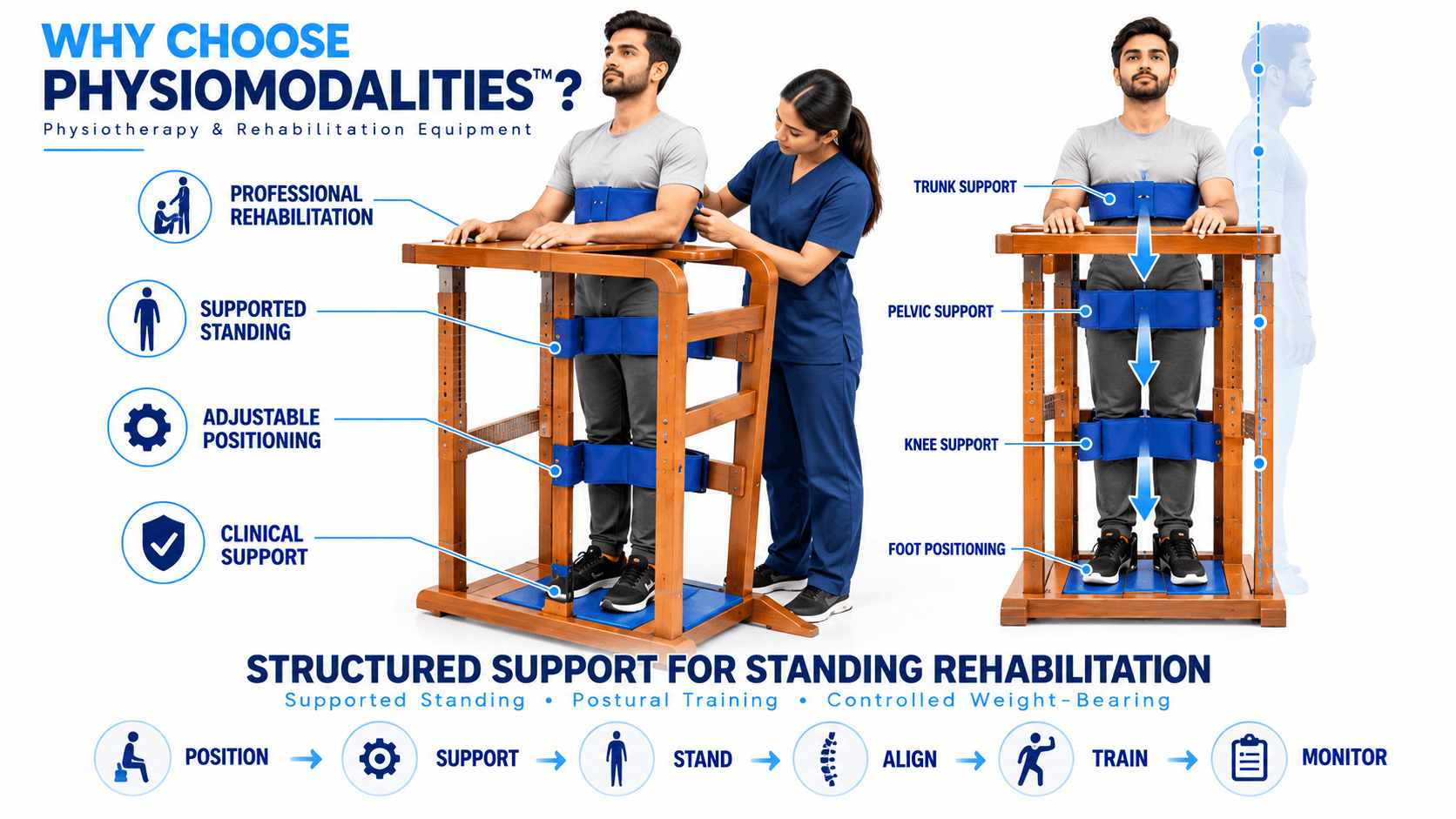 WHY CHOOSE
PHYSIOMODALITIES™?
Physiotherapy & Rehabilitation Equipment

PROFESSIONAL REHABILITATION

SUPPORTED STANDING

ADJUSTABLE POSITIONING

CLINICAL SUPPORT

TRUNK SUPPORT

PELVIC SUPPORT

KNEE SUPPORT

FOOT POSITIONING

STRUCTURED SUPPORT FOR STANDING REHABILITATION
Supported Standing • Postural Training • Controlled Weight-Bearing

POSITION → SUPPORT → STAND → ALIGN → TRAIN → MONITOR